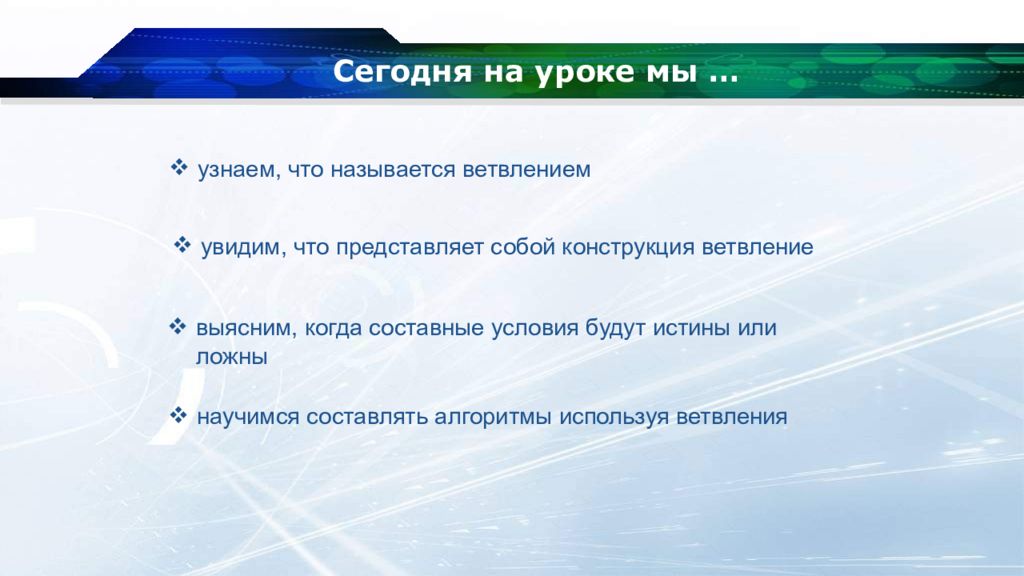 Сегодня на уроке мы …

❖ узнаем, что называется ветвлением

❖ увидим, что представляет собой конструкция ветвление

❖ выясним, когда составные условия будут истины или ложны

❖ научимся составлять алгоритмы используя ветвления